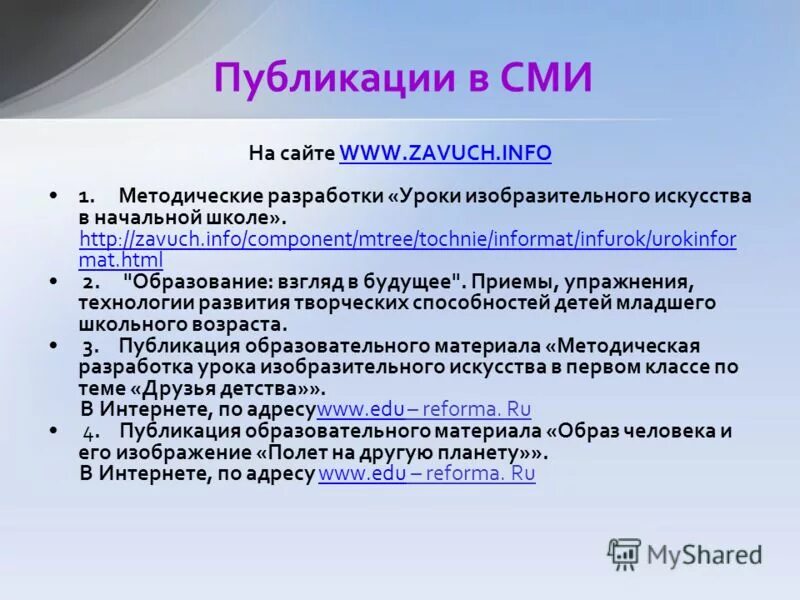 Публикации в СМИ

На сайте WWW.ZAVUCH.INFO

• 1. Методические разработки «Уроки изобразительного искусства в начальной школе». http://zavuch.info/component/mtree/tochnie/informat/infurok/urokinformat.html
• 2. "Образование: взгляд в будущее". Приемы, упражнения, технологии развития творческих способностей детей младшего школьного возраста.
• 3. Публикация образовательного материала «Методическая разработка урока изобразительного искусства в первом классе по теме «Друзья детства»».
В Интернете, по адресуwww.edu – reforma. Ru
• 4. Публикация образовательного материала «Образ человека и его изображение «Полет на другую планету»».
В Интернете, по адресу www.edu – reforma. Ru

MyShared